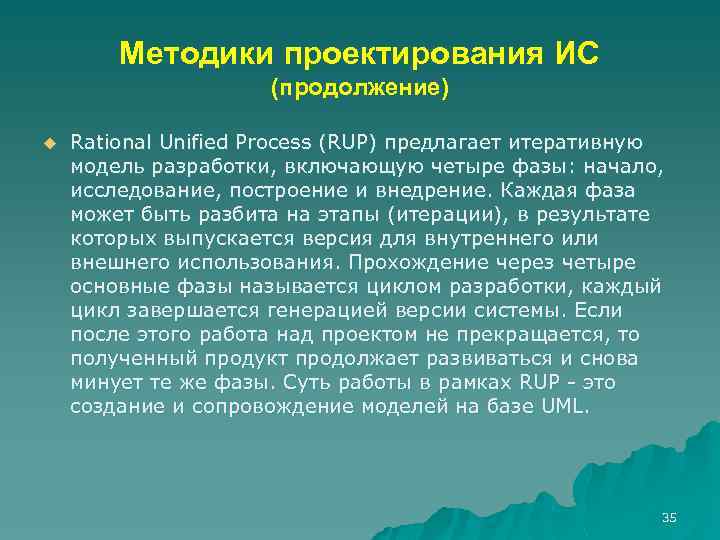 Методики проектирования ИС
(продолжение)

Rational Unified Process (RUP) предлагает итеративную модель разработки, включающую четыре фазы: начало, исследование, построение и внедрение. Каждая фаза может быть разбита на этапы (итерации), в результате которых выпускается версия для внутреннего или внешнего использования. Прохождение через четыре основные фазы называется циклом разработки, каждый цикл завершается генерацией версии системы. Если после этого работа над проектом не прекращается, то полученный продукт продолжает развиваться и снова минует те же фазы. Суть работы в рамках RUP - это создание и сопровождение моделей на базе UML.

35